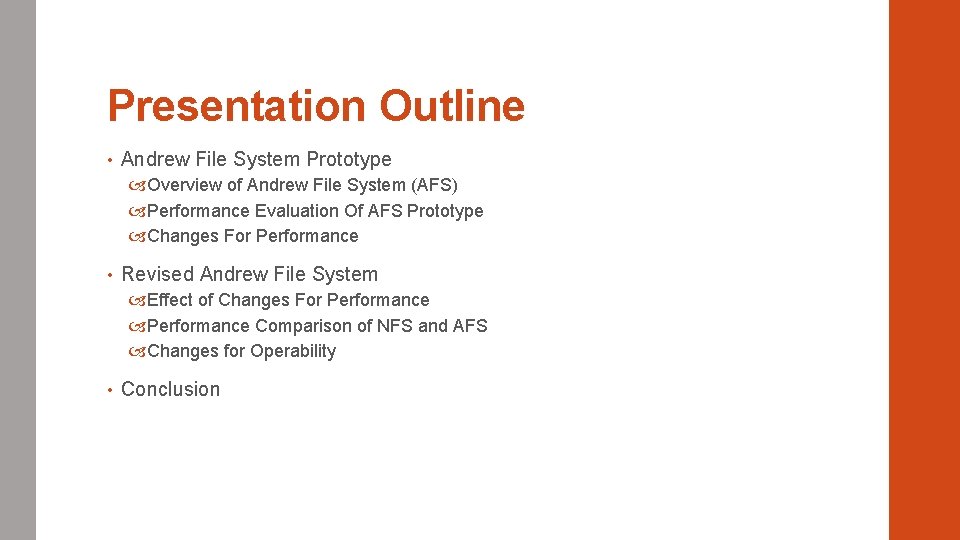 Presentation Outline

• Andrew File System Prototype
  Overview of Andrew File System (AFS)
  Performance Evaluation Of AFS Prototype
  Changes For Performance

• Revised Andrew File System
  Effect of Changes For Performance
  Performance Comparison of NFS and AFS
  Changes for Operability

• Conclusion